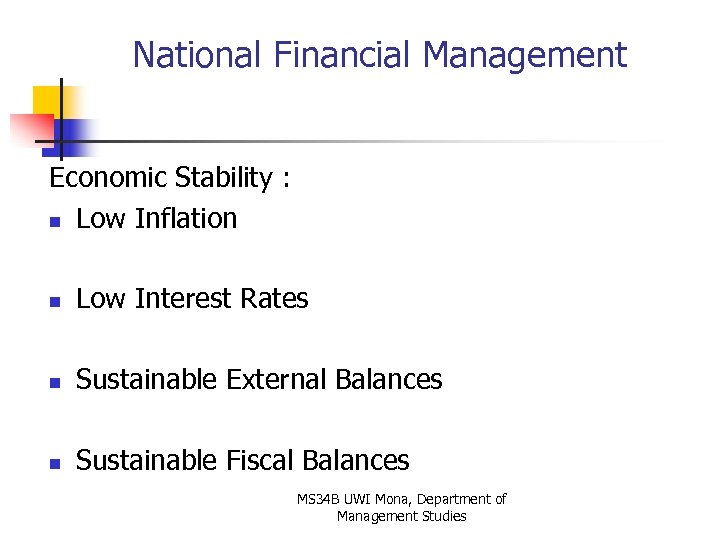 National Financial Management

Economic Stability :

- Low Inflation
- Low Interest Rates
- Sustainable External Balances
- Sustainable Fiscal Balances

MS34B UWI Mona, Department of Management Studies